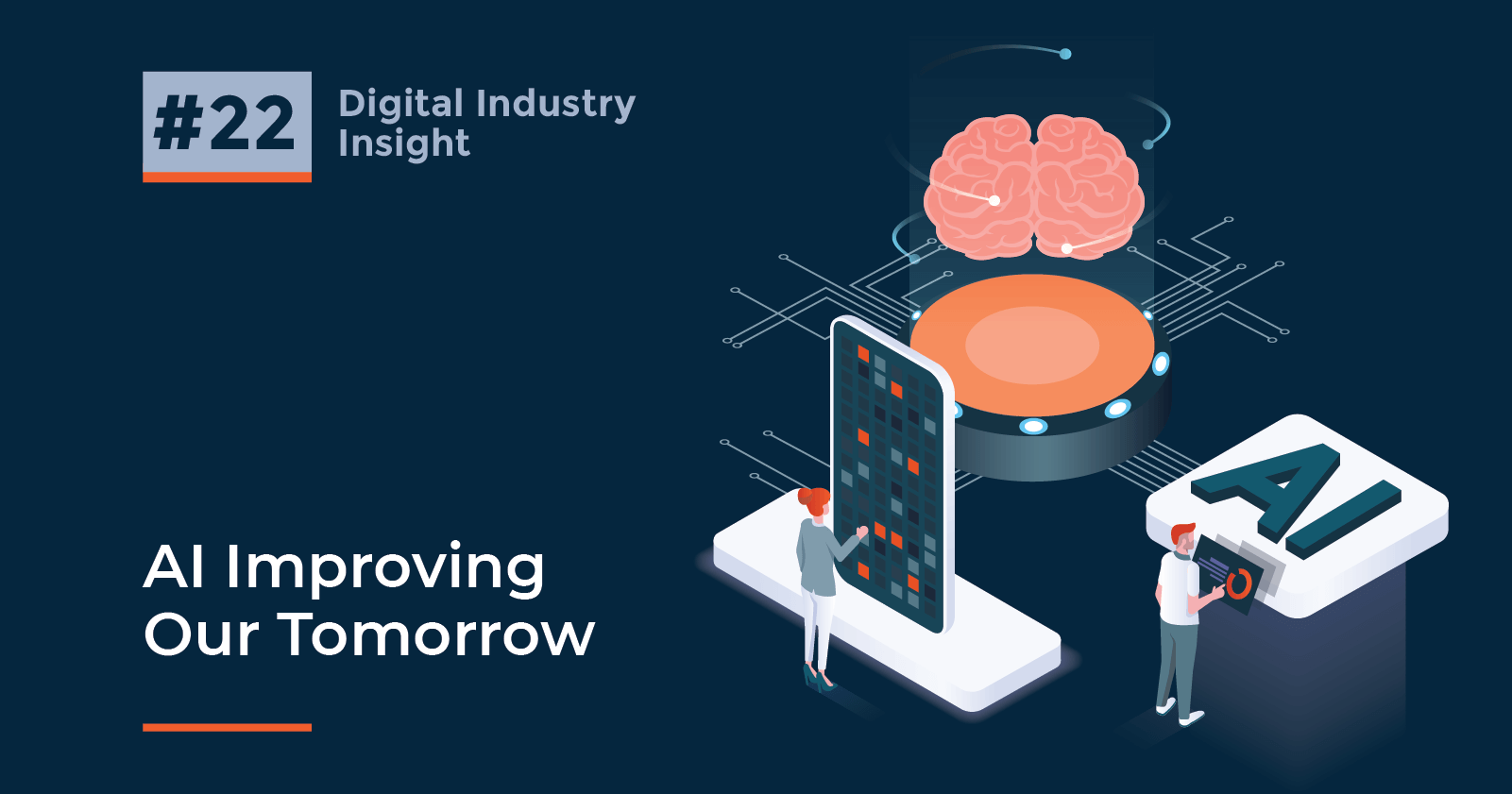 #22 Digital Industry Insight

AI Improving Our Tomorrow

AI